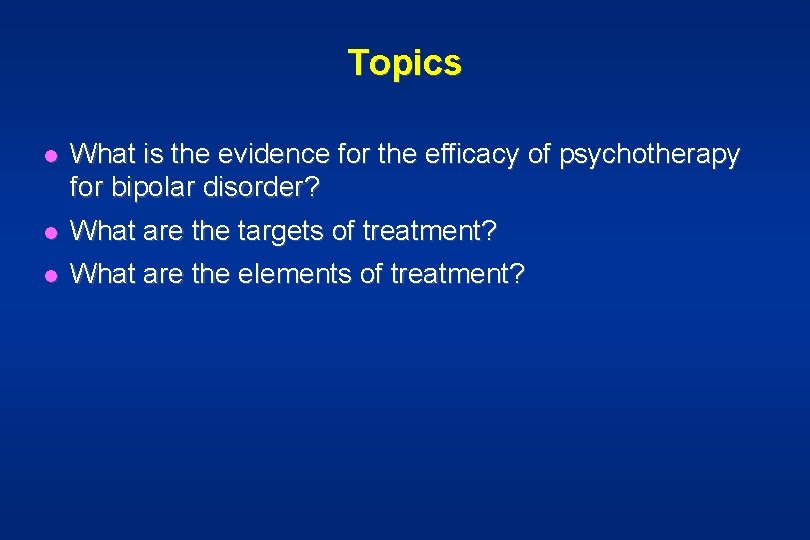 Topics

- What is the evidence for the efficacy of psychotherapy for bipolar disorder?
- What are the targets of treatment?
- What are the elements of treatment?